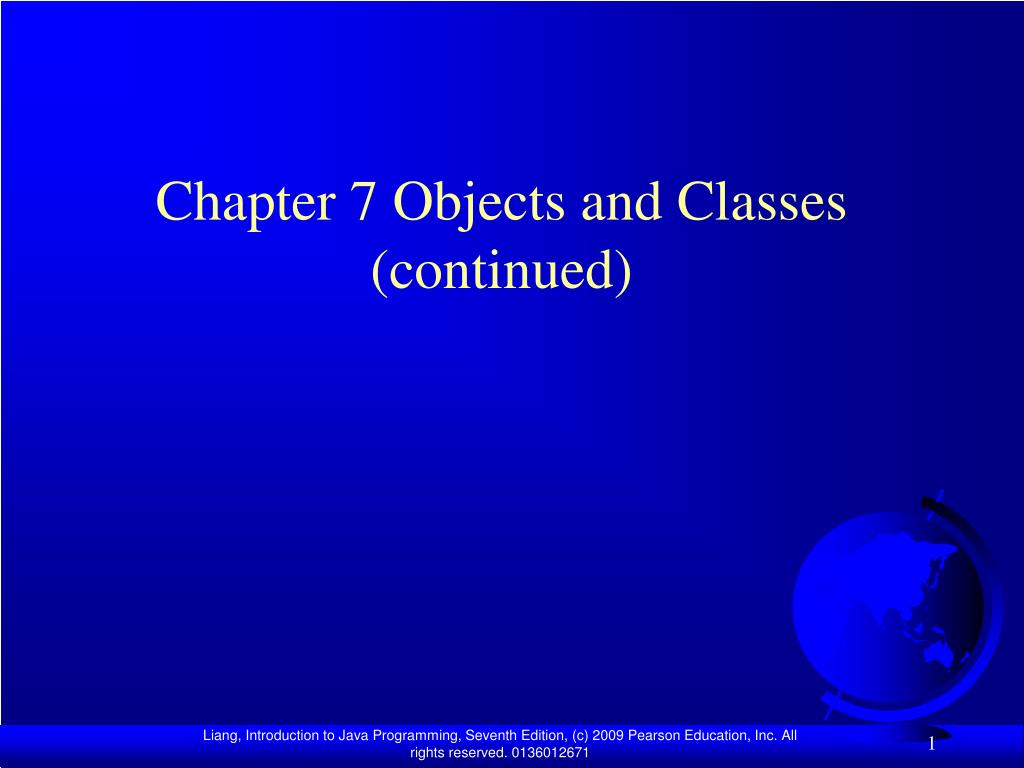 Chapter 7 Objects and Classes (continued)

Liang, Introduction to Java Programming, Seventh Edition, (c) 2009 Pearson Education, Inc. All rights reserved. 0136012671

1